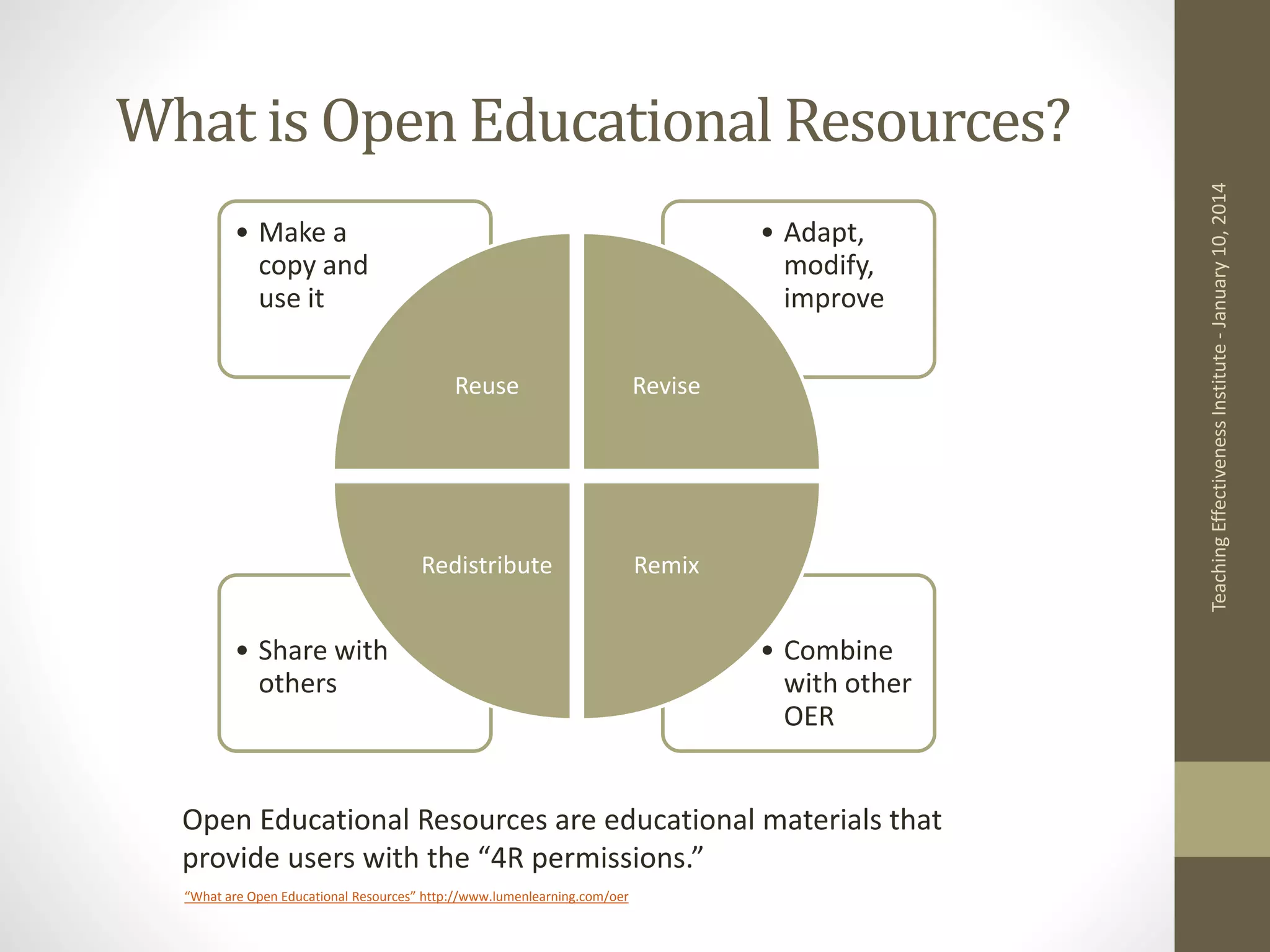 What is Open Educational Resources?

• Make a copy and use it

• Adapt, modify, improve

Reuse

Revise

Redistribute

Remix

• Share with others

• Combine with other OER

Open Educational Resources are educational materials that provide users with the “4R permissions.”

“What are Open Educational Resources” http://www.lumenlearning.com/oer

Teaching Effectiveness Institute - January 10, 2014